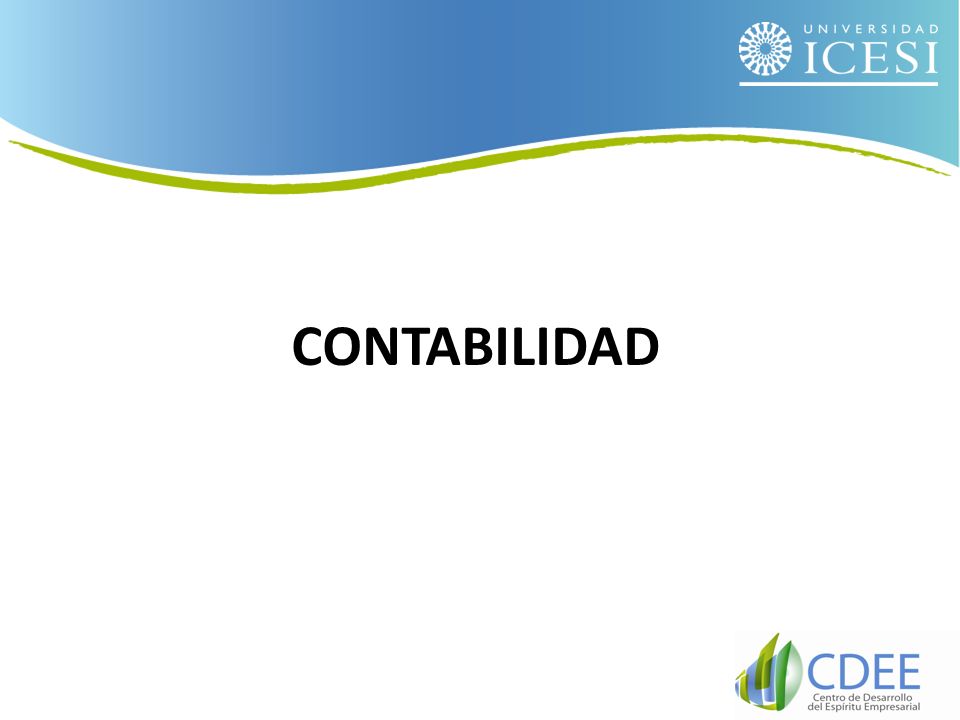 UNIVERSIDAD
ICESI

CONTABILIDAD

CDEE
Centro de Desarrollo
del Espíritu Empresarial